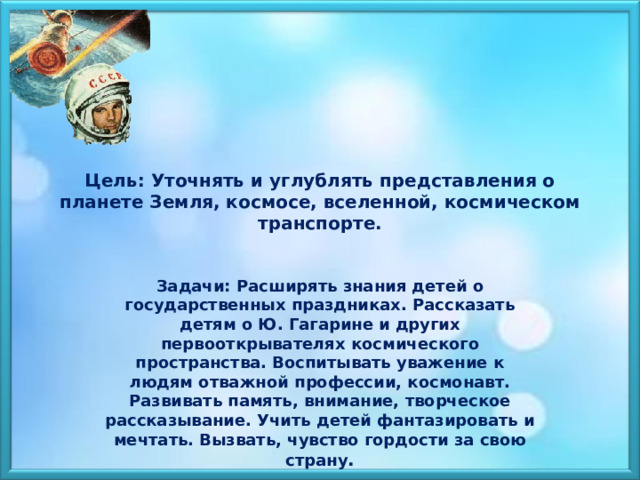 СССР

Цель: Уточнять и углублять представления о планете Земля, космосе, вселенной, космическом транспорте.

Задачи: Расширять знания детей о государственных праздниках. Рассказать детям о Ю. Гагарине и других первооткрывателях космического пространства. Воспитывать уважение к людям отважной профессии, космонавт. Развивать память, внимание, творческое рассказывание. Учить детей фантазировать и мечтать. Вызвать, чувство гордости за свою страну.